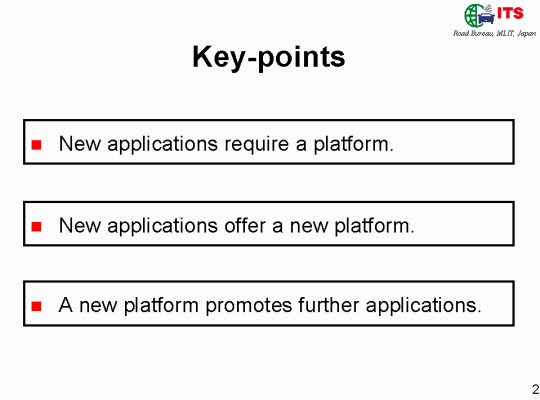 ITS
Road Bureau, MLIT, Japan

Key-points

New applications require a platform.

New applications offer a new platform.

A new platform promotes further applications.

2